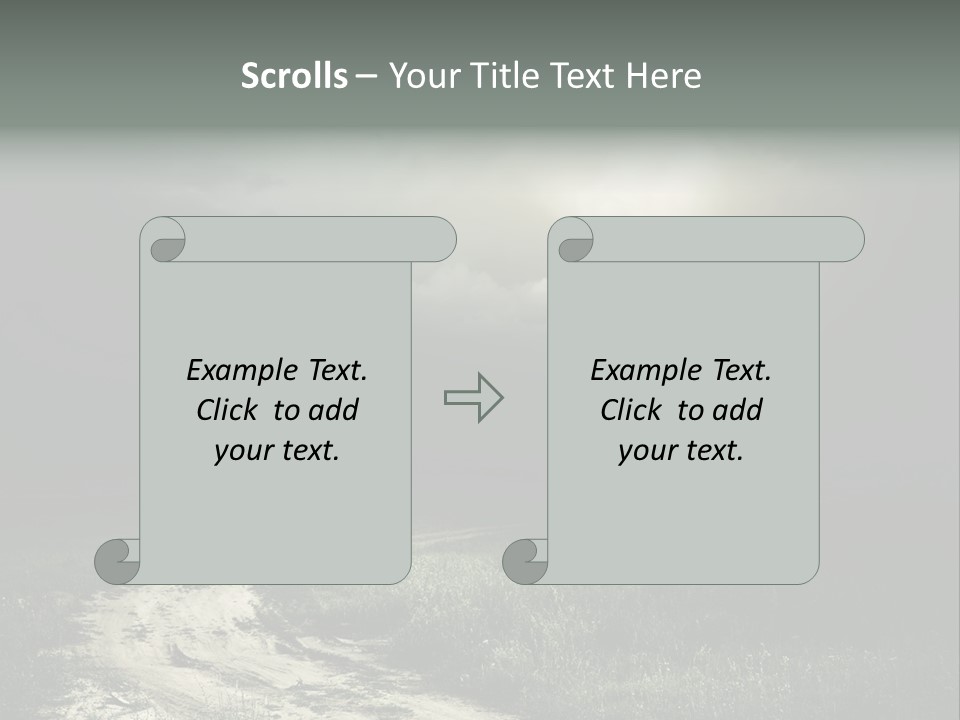 Scrolls – Your Title Text Here

Example Text. Click to add your text.

Example Text. Click to add your text.